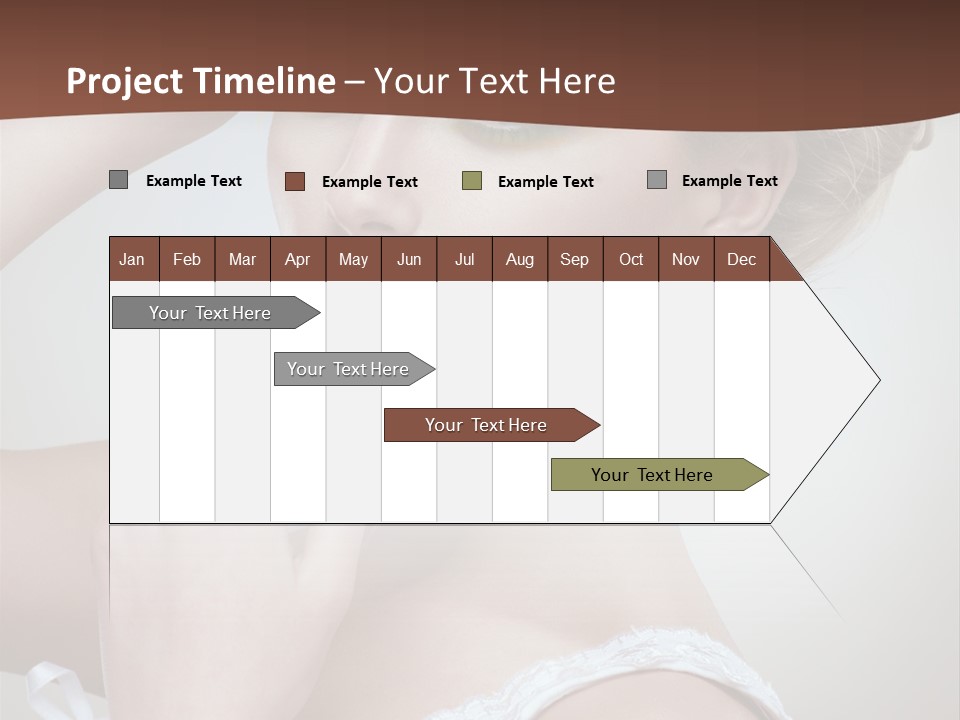 Project Timeline – Your Text Here

Example Text
Example Text
Example Text
Example Text

| Jan | Feb | Mar | Apr | May | Jun | Jul | Aug | Sep | Oct | Nov | Dec |
|---|---|---|---|---|---|---|---|---|---|---|---|

Your Text Here

Your Text Here

Your Text Here

Your Text Here